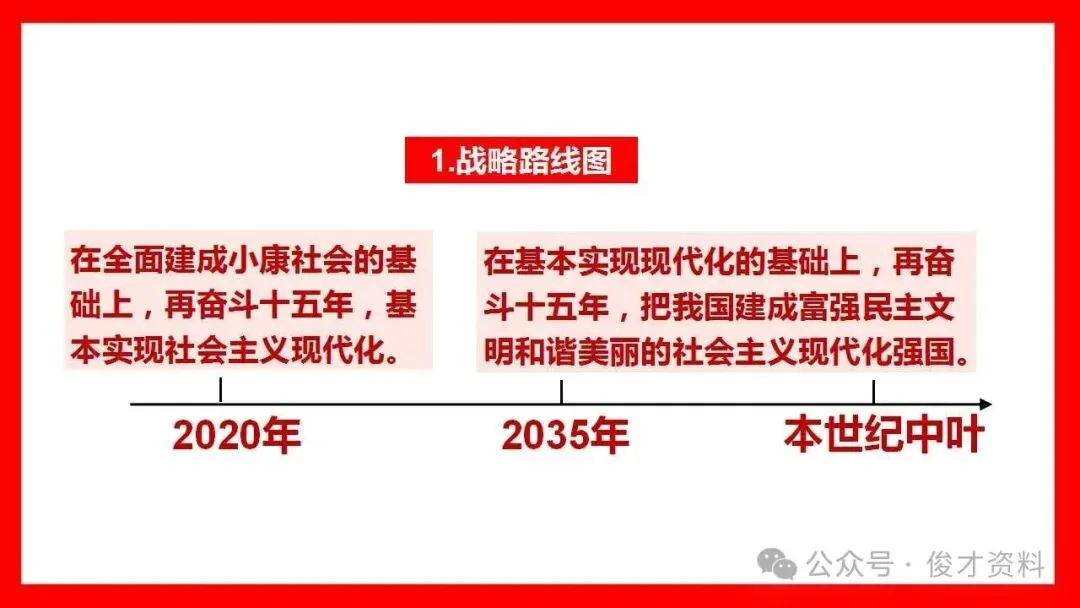 1.战略路线图

在全面建成小康社会的基础上，再奋斗十五年，基本实现社会主义现代化。

在基本实现现代化的基础上，再奋斗十五年，把我国建成富强民主文明和谐美丽的社会主义现代化强国。

2020年

2035年

本世纪中叶

公众号 · 俊才资料